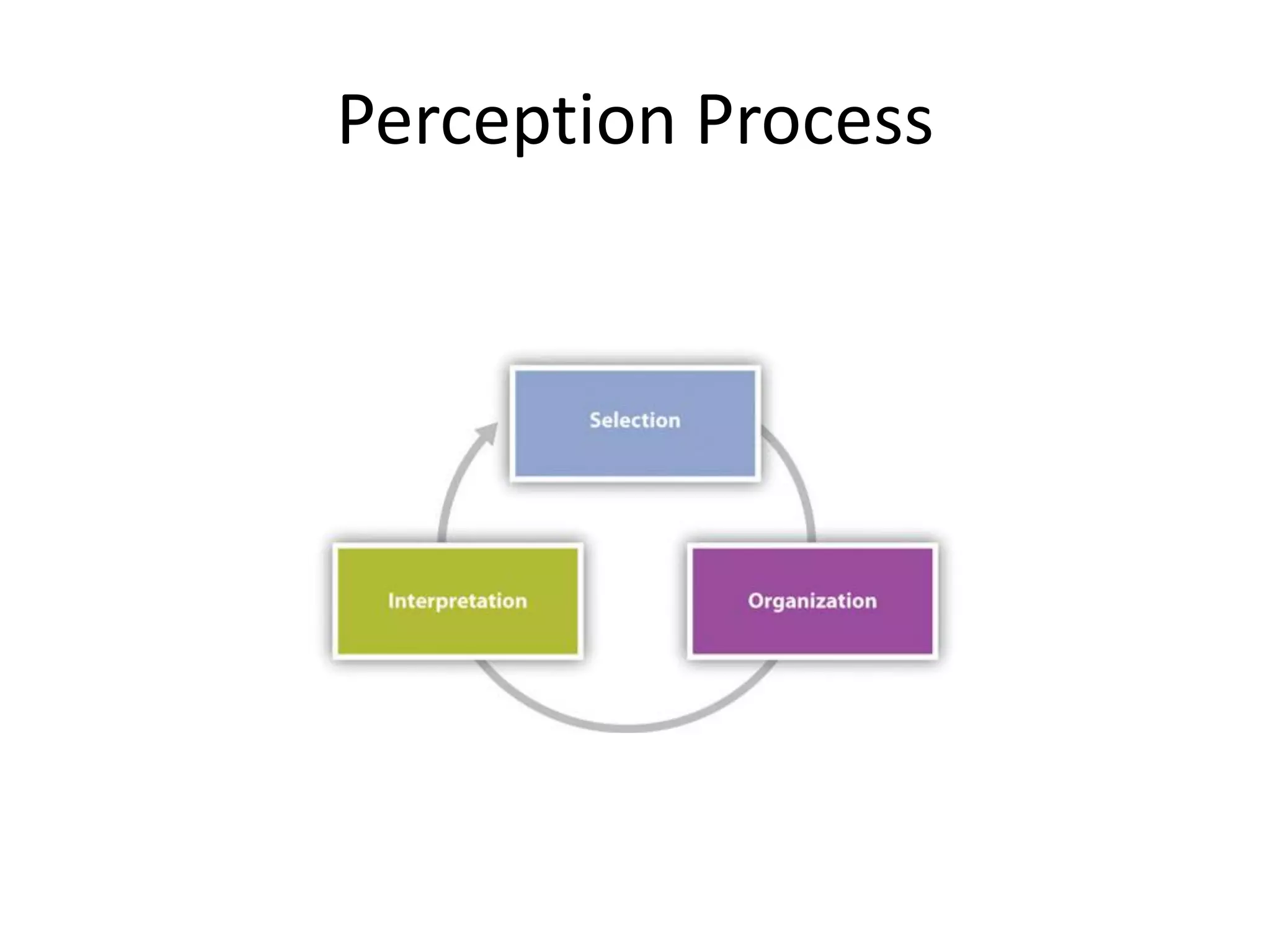 Perception Process

Selection

Interpretation

Organization